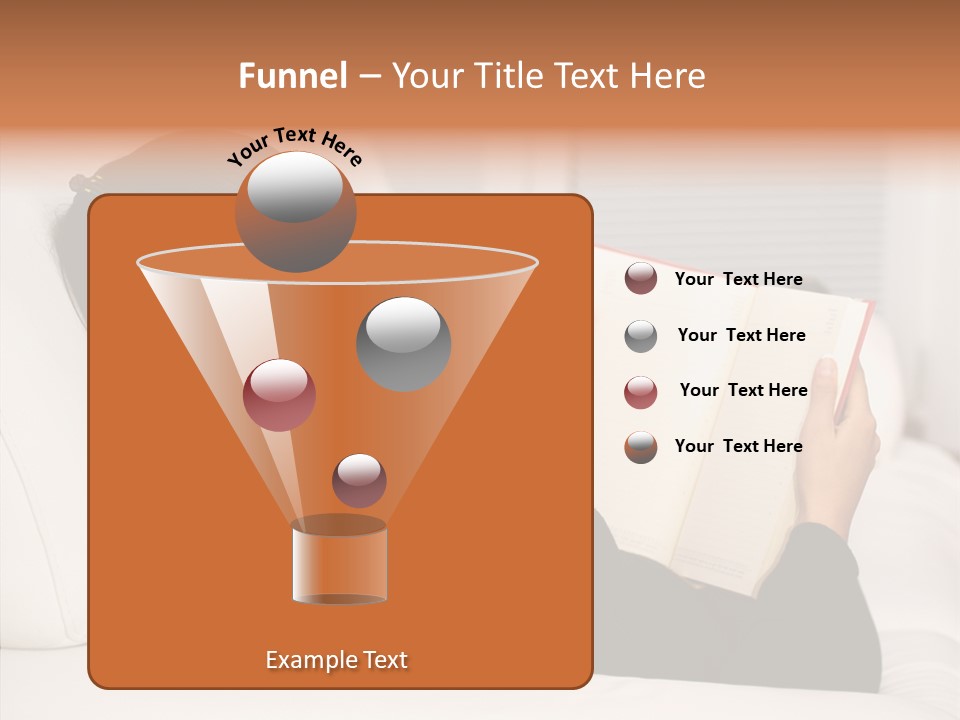 Funnel – Your Title Text Here

Your Text Here

Your Text Here

Your Text Here

Your Text Here

Your Text Here

Example Text